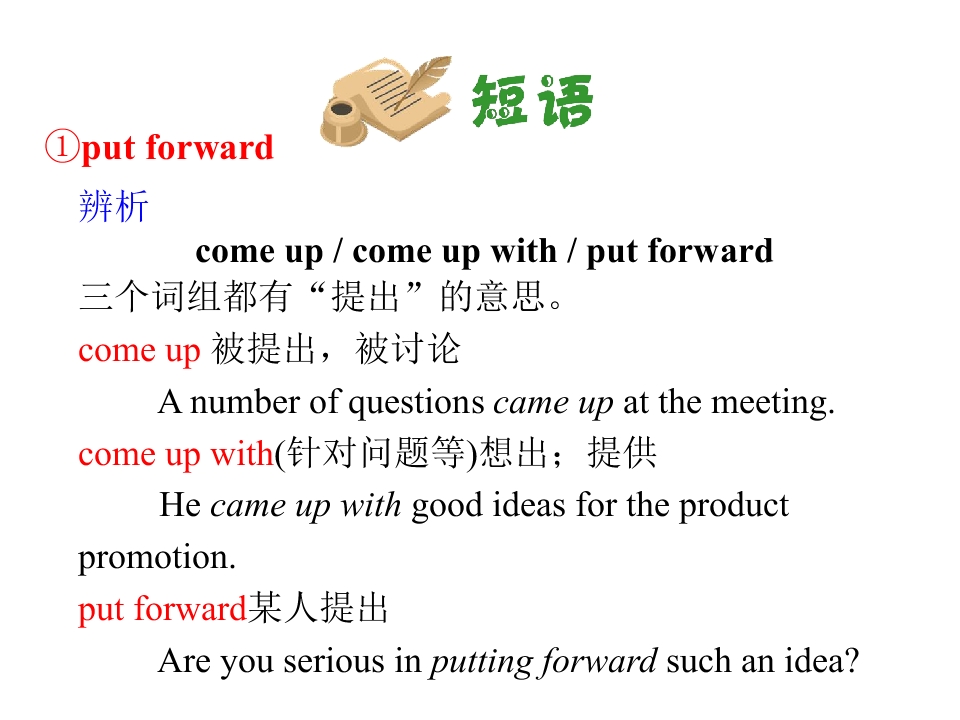 短语

①put forward

辨析

come up / come up with / put forward

三个词组都有“提出”的意思。

come up 被提出，被讨论

A number of questions came up at the meeting.

come up with(针对问题等)想出；提供

He came up with good ideas for the product promotion.

put forward某人提出

Are you serious in putting forward such an idea?